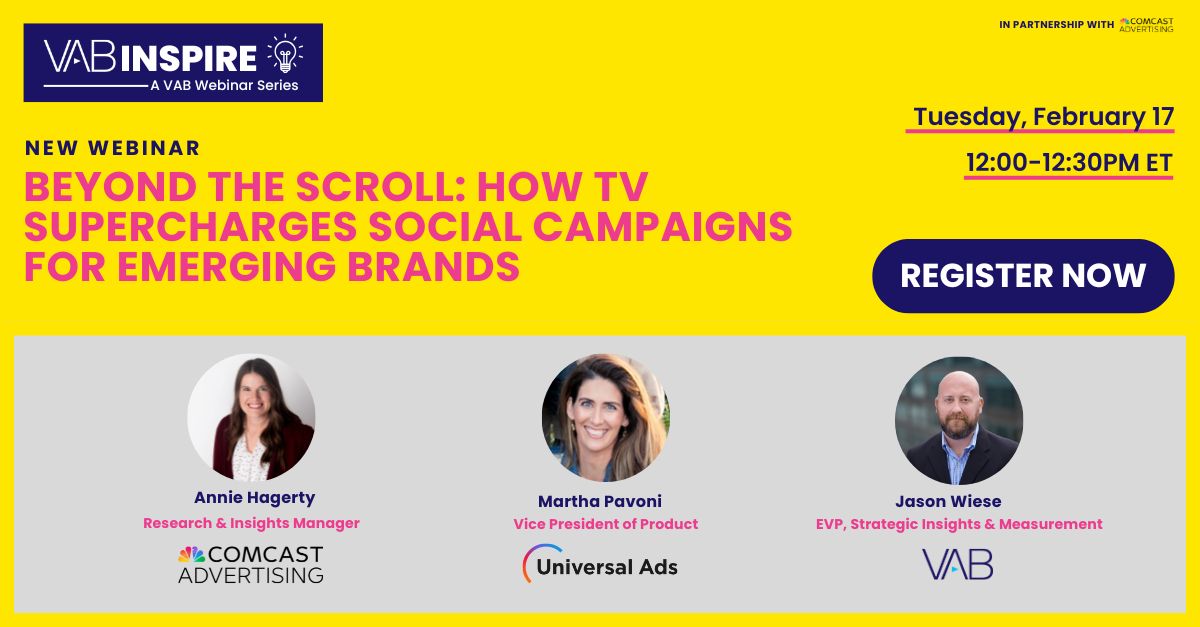 VAB INSPIRE
A VAB Webinar Series

IN PARTNERSHIP WITH COMCAST ADVERTISING

NEW WEBINAR
BEYOND THE SCROLL: HOW TV SUPERCHARGES SOCIAL CAMPAIGNS FOR EMERGING BRANDS

Tuesday, February 17
12:00-12:30PM ET

REGISTER NOW

Annie Hagerty
Research & Insights Manager
COMCAST ADVERTISING

Martha Pavoni
Vice President of Product
Universal Ads

Jason Wiese
EVP, Strategic Insights & Measurement
VAB